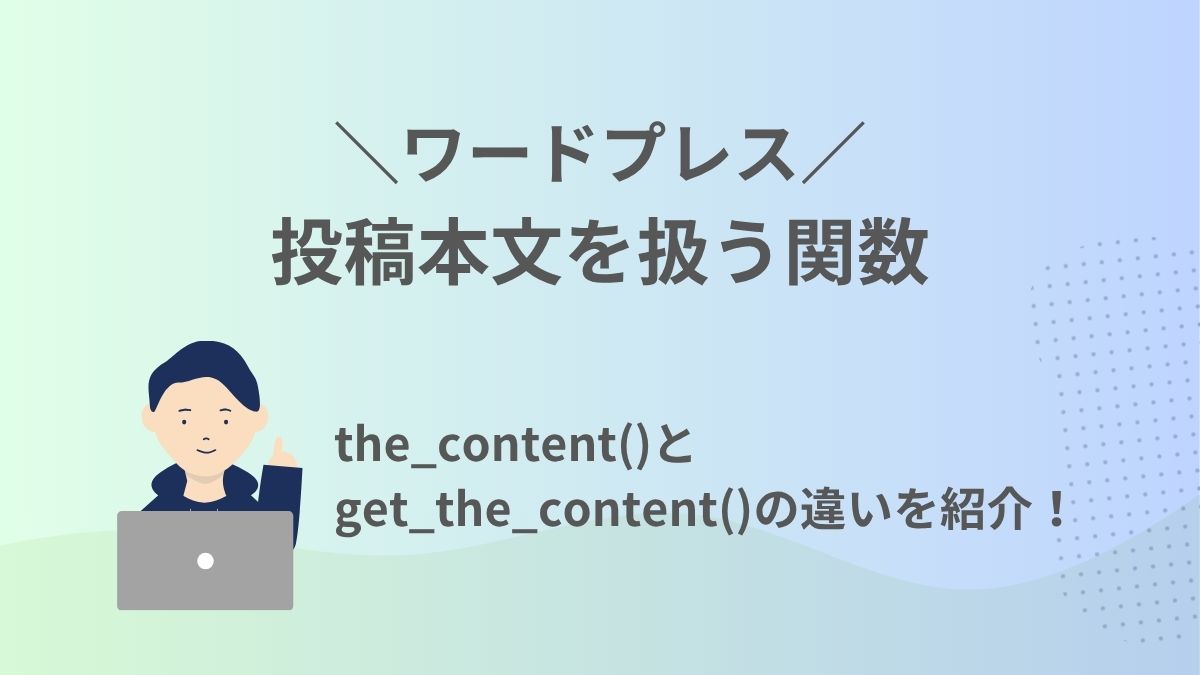 ＼ワードプレス／
投稿本文を扱う関数

the_content()と
get_the_content()の違いを紹介！